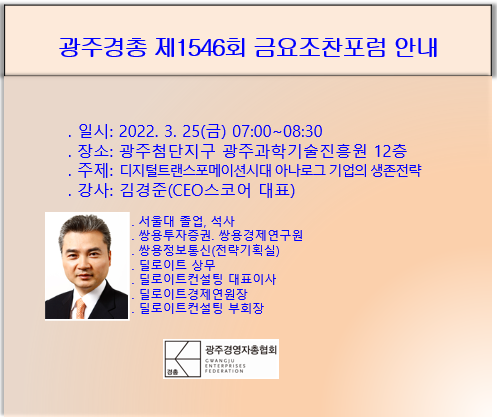 광주경총 제1546회 금요조찬포럼 안내

. 일시: 2022. 3. 25(금) 07:00~08:30
. 장소: 광주첨단지구 광주과학기술진흥원 12층
. 주제: 디지털트랜스포메이션시대 아나로그 기업의 생존전략
. 강사: 김경준(CEO스코어 대표)

. 서울대 졸업, 석사
. 쌍용투자증권. 쌍용경제연구원
. 쌍용정보통신(전략기획실)
. 딜로이트 상무
. 딜로이트컨설팅 대표이사
. 딜로이트경제연원장
. 딜로이트컨설팅 부회장

경총
광주경영자총협회
GWANGJU ENTERPRISES FEDERATION